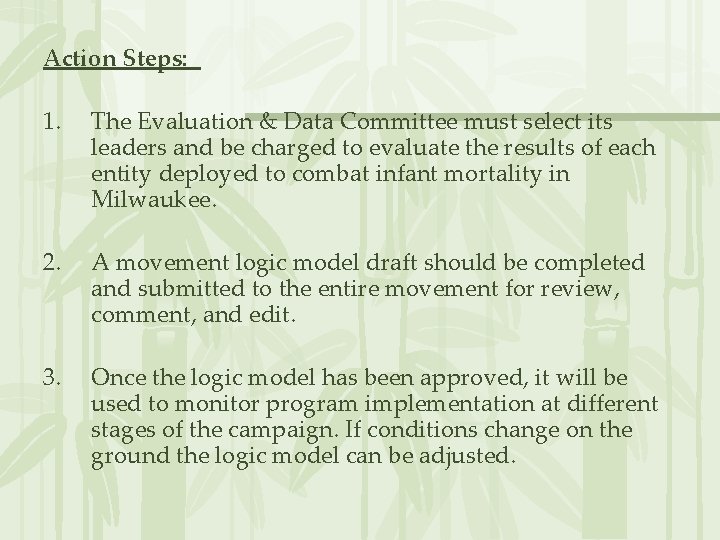 Action Steps:

1. The Evaluation & Data Committee must select its leaders and be charged to evaluate the results of each entity deployed to combat infant mortality in Milwaukee.

2. A movement logic model draft should be completed and submitted to the entire movement for review, comment, and edit.

3. Once the logic model has been approved, it will be used to monitor program implementation at different stages of the campaign. If conditions change on the ground the logic model can be adjusted.